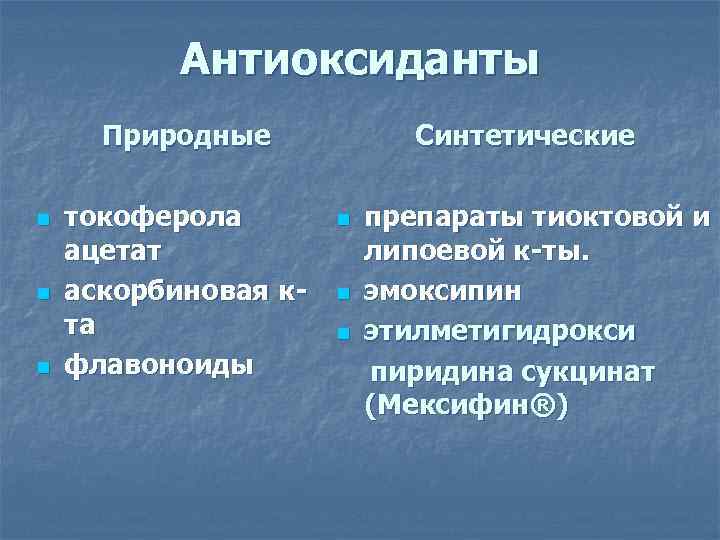 Антиоксиданты

Природные

- токоферола ацетат
- аскорбиновая к-та
- флавоноиды

Синтетические

- препараты тиоктовой и липоевой к-ты.
- эмоксипин
- этилметигидрокси

пиридина сукцинат (Мексифин®)